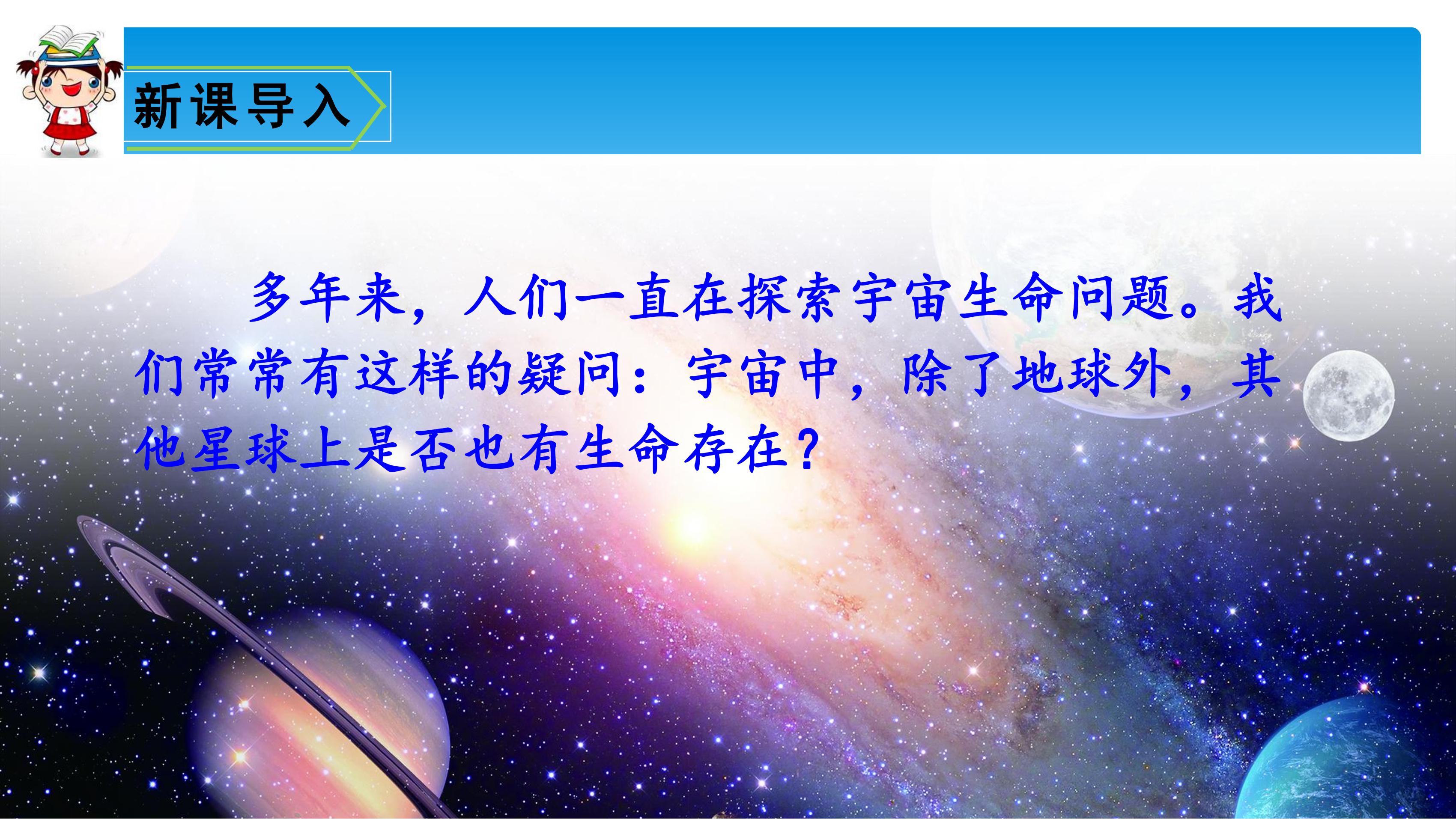 新课导入

多年来，人们一直在探索宇宙生命问题。我们常常有这样的疑问：宇宙中，除了地球外，其他星球上是否也有生命存在？